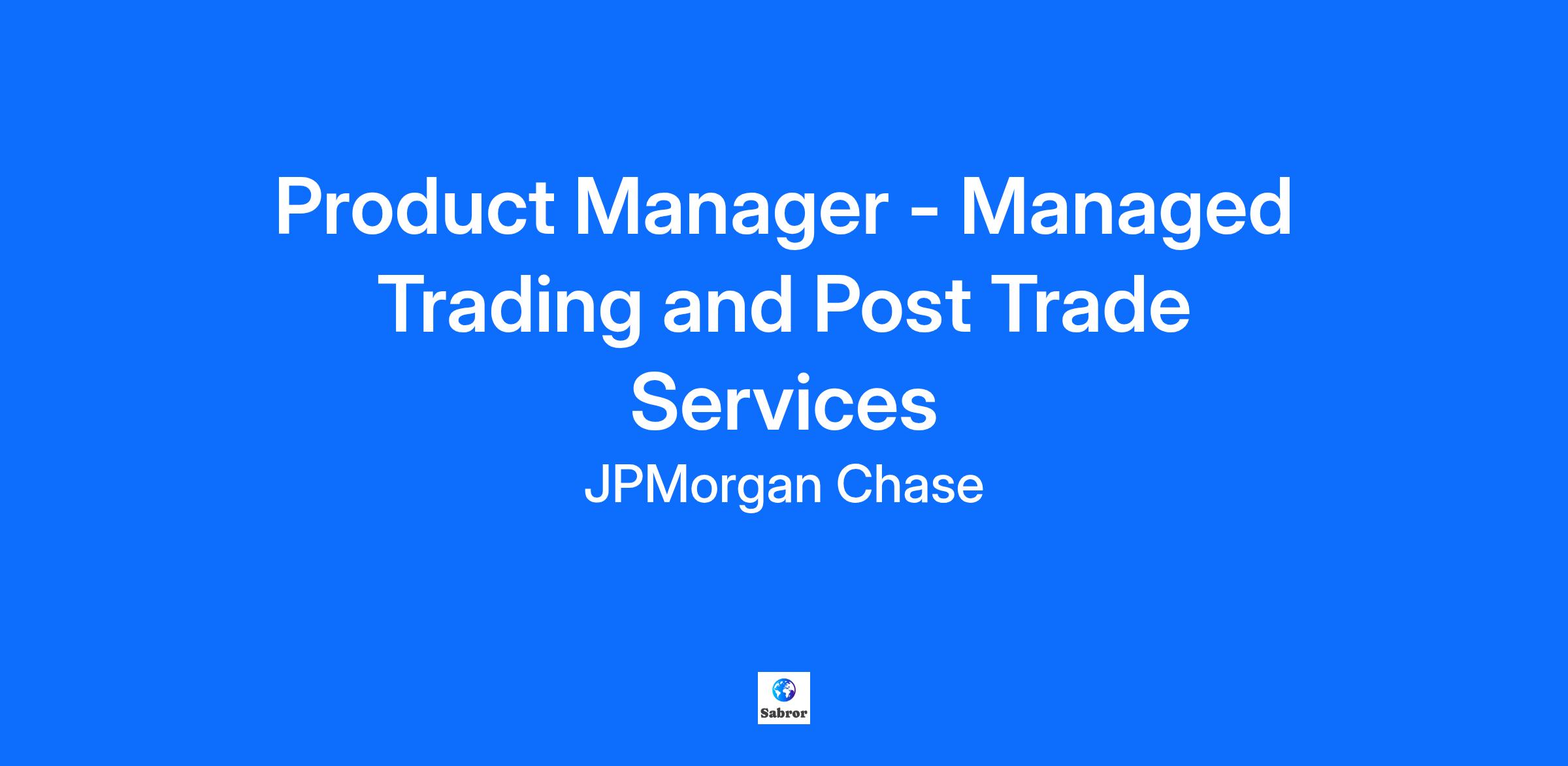 Product Manager - Managed Trading and Post Trade Services

JPMorgan Chase

Sabror